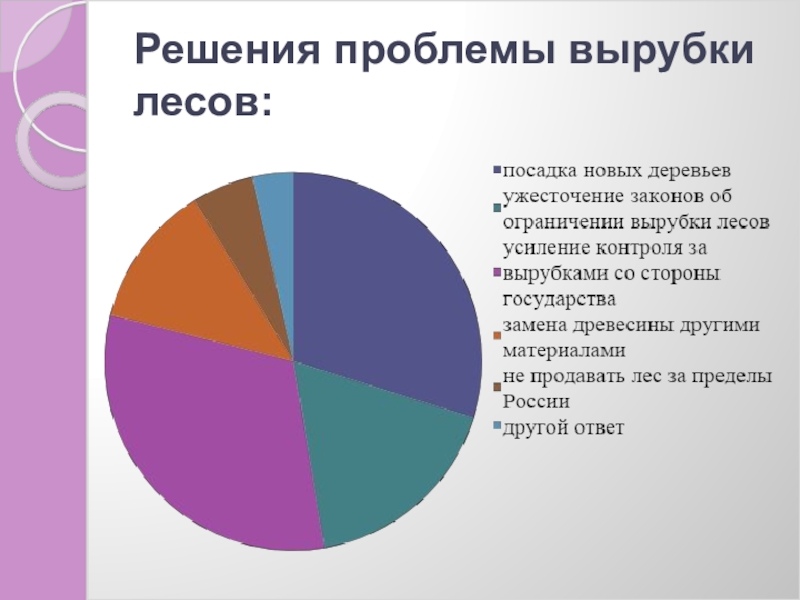 Решения проблемы вырубки лесов:

посадка новых деревьев

ужесточение законов об ограничении вырубки лесов

усиление контроля за вырубками со стороны государства

замена древесины другими материалами

не продавать лес за пределы России

другой ответ